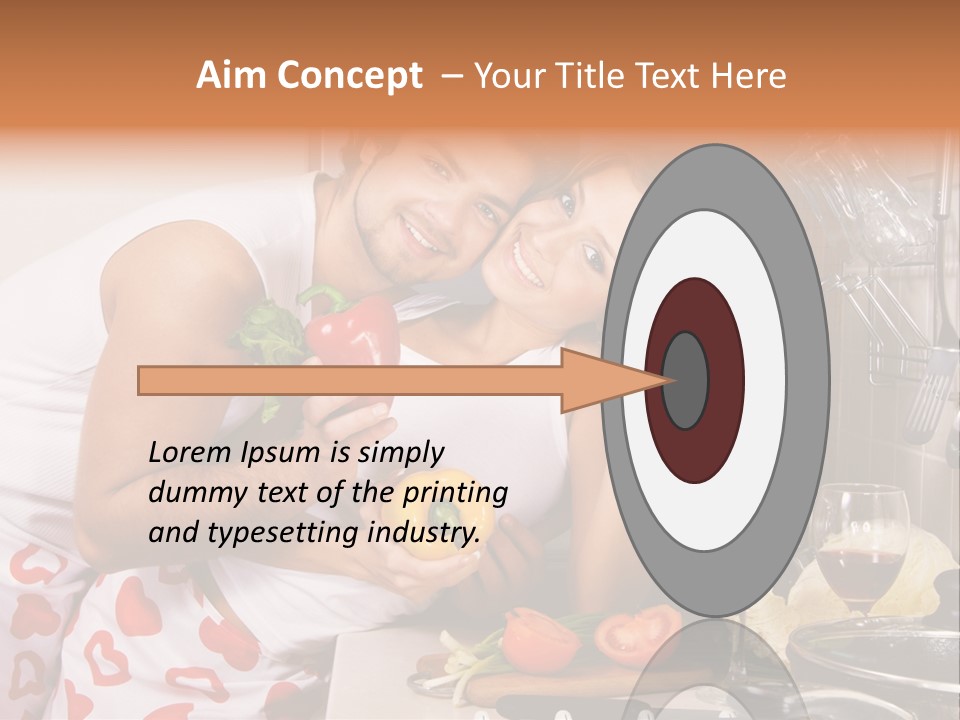 Aim Concept – Your Title Text Here

Lorem Ipsum is simply dummy text of the printing and typesetting industry.